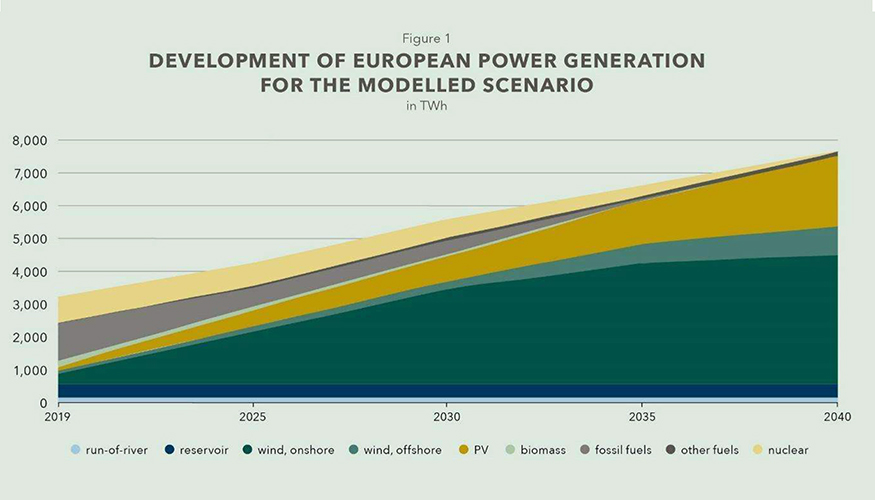 Figure 1
DEVELOPMENT OF EUROPEAN POWER GENERATION FOR THE MODELLED SCENARIO
in TWh

8,000
7,000
6,000
5,000
4,000
3,000
2,000
1,000
0

2019
2025
2030
2035
2040

run-of-river
reservoir
wind, onshore
wind, offshore
PV
biomass
fossil fuels
other fuels
nuclear